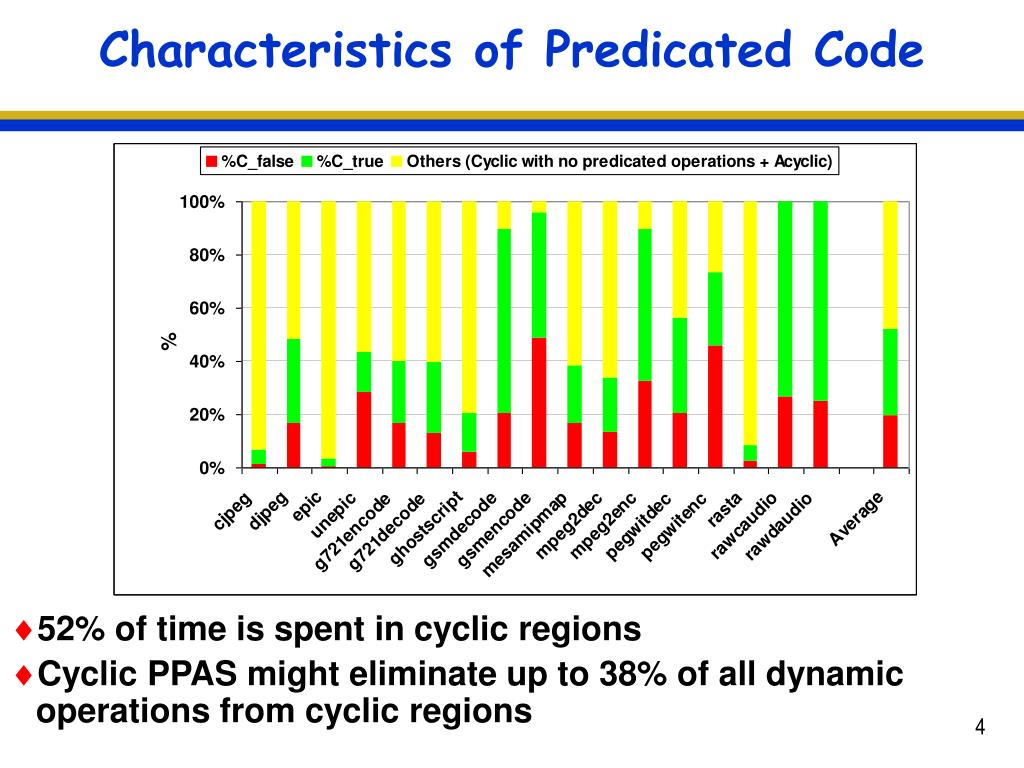 Characteristics of Predicated Code

%C_false %C_true Others (Cyclic with no predicated operations + Acyclic)

100%
80%
60%
40%
20%
0%

%

cjpeg djpeg epic unepic g721encode g721decode ghostscript gsmdecode gsmencode mesamipmap mpeg2dec mpeg2enc pegwitdec pegwitenc rasta rawcaudio rawdaudio Average

♦52% of time is spent in cyclic regions

♦Cyclic PPAS might eliminate up to 38% of all dynamic operations from cyclic regions

4